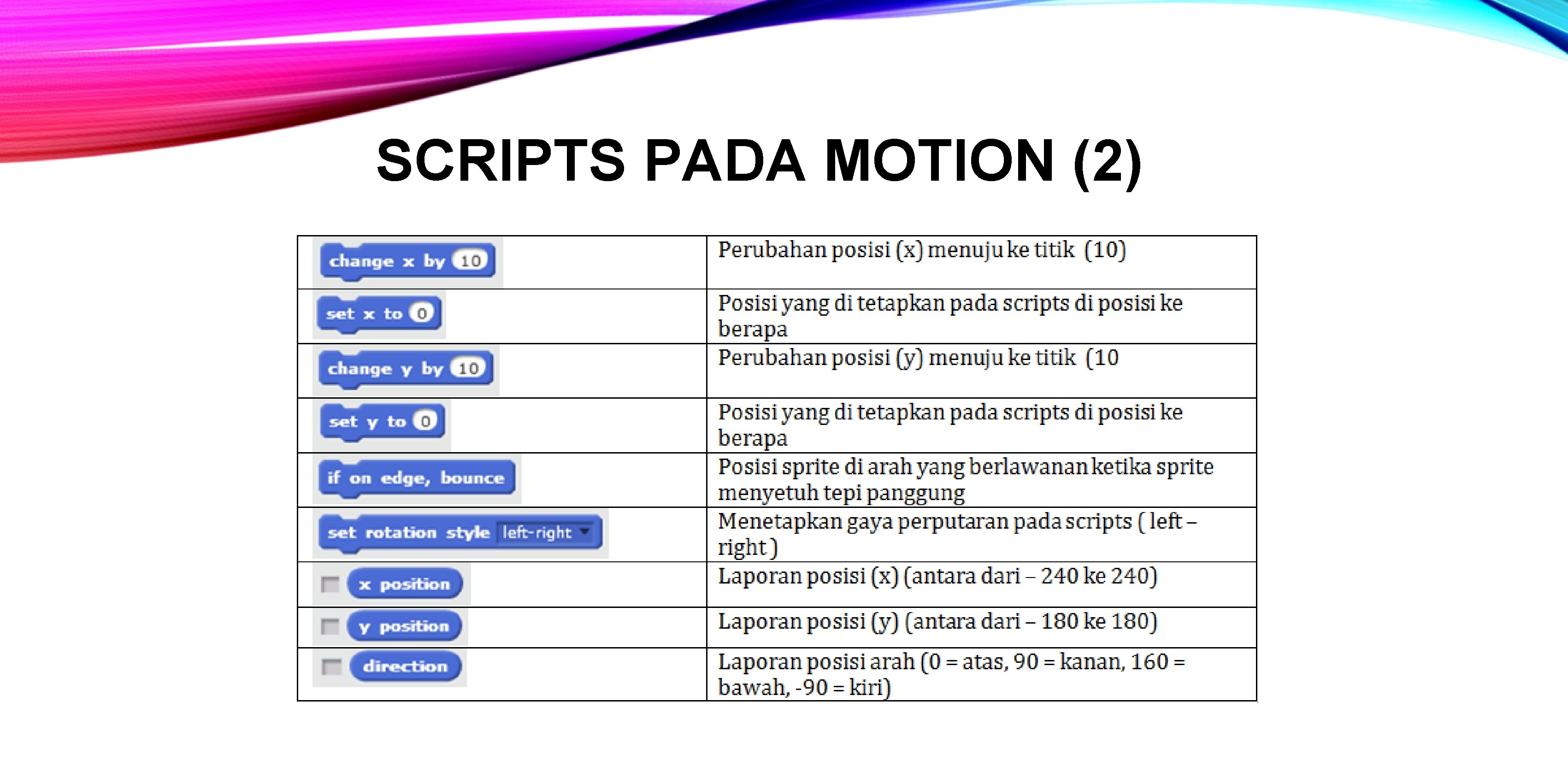 SCRIPTS PADA MOTION (2)

| | |
|---|---|
| change x by 10 | Perubahan posisi (x) menuju ke titik (10) |
| set x to 0 | Posisi yang di tetapkan pada scripts di posisi ke berapa |
| change y by 10 | Perubahan posisi (y) menuju ke titik (10 |
| set y to 0 | Posisi yang di tetapkan pada scripts di posisi ke berapa |
| if on edge, bounce | Posisi sprite di arah yang berlawanan ketika sprite menyetuh tepi panggung |
| set rotation style left-right | Menetapkan gaya perputaran pada scripts ( left – right ) |
| x position | Laporan posisi (x) (antara dari – 240 ke 240) |
| y position | Laporan posisi (y) (antara dari – 180 ke 180) |
| direction | Laporan posisi arah (0 = atas, 90 = kanan, 160 = bawah, -90 = kiri) |